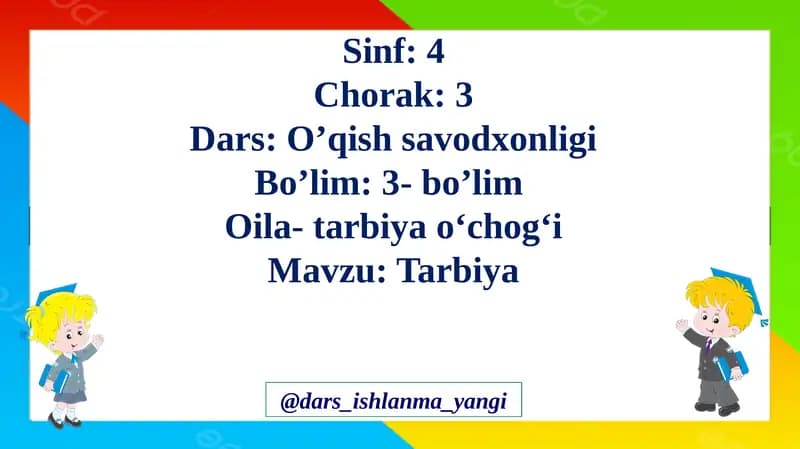 Sinf: 4
Chorak: 3
Dars: O’qish savodxonligi
Bo’lim: 3- bo’lim
Oila- tarbiya o‘chog‘i
Mavzu: Tarbiya

@dars_ishlanma_yangi